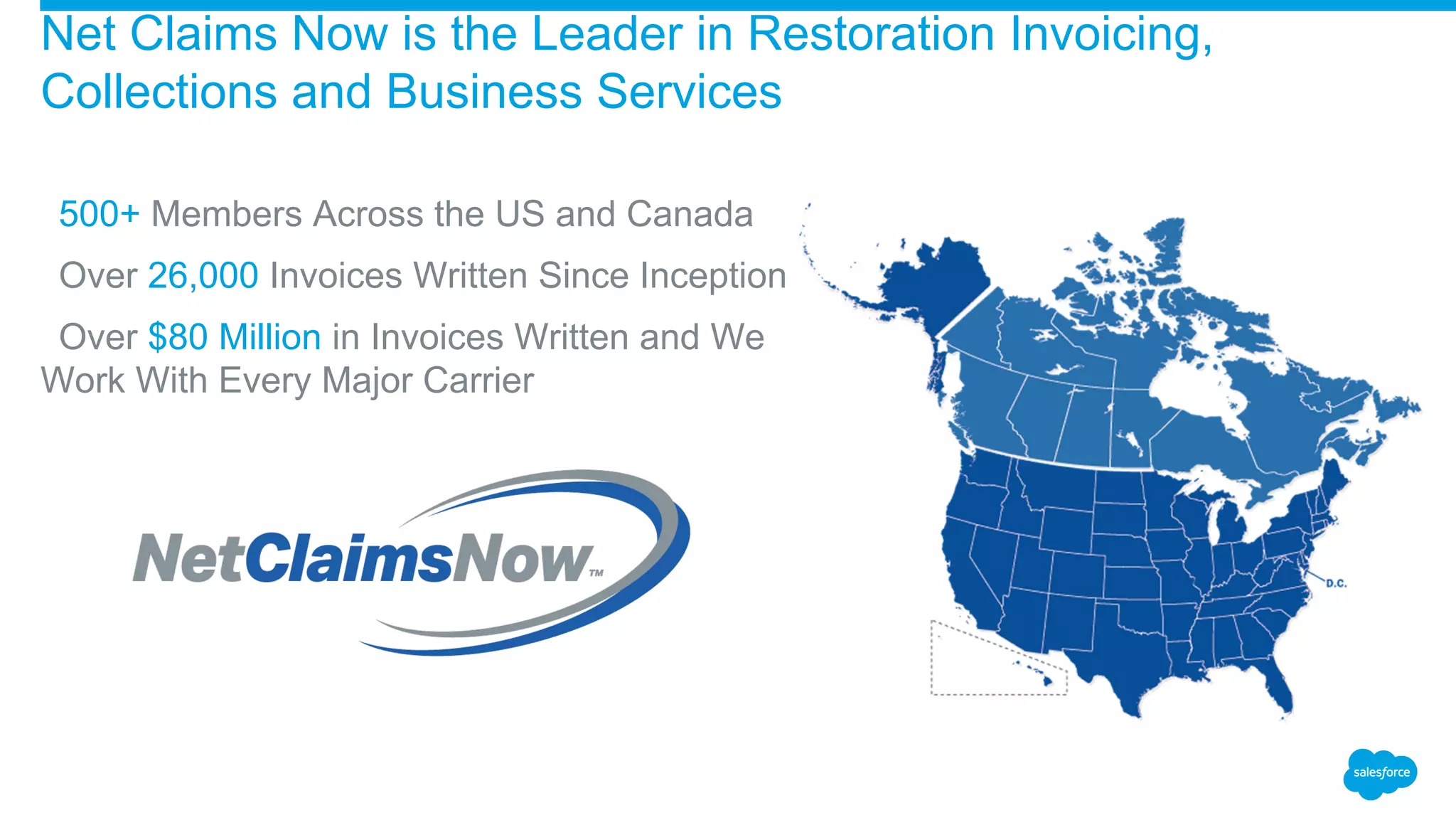 Net Claims Now is the Leader in Restoration Invoicing, Collections and Business Services

500+ Members Across the US and Canada

Over 26,000 Invoices Written Since Inception

Over $80 Million in Invoices Written and We Work With Every Major Carrier

NetClaimsNow™

D.C.

salesforce